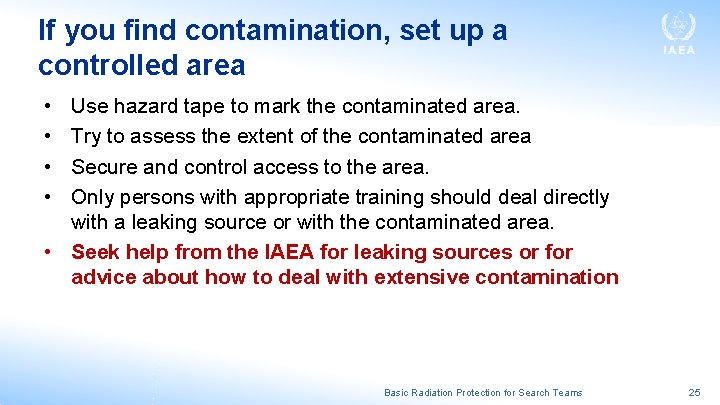 If you find contamination, set up a controlled area

IAEA

• Use hazard tape to mark the contaminated area.
• Try to assess the extent of the contaminated area
• Secure and control access to the area.
• Only persons with appropriate training should deal directly with a leaking source or with the contaminated area.
• Seek help from the IAEA for leaking sources or for advice about how to deal with extensive contamination

Basic Radiation Protection for Search Teams

25